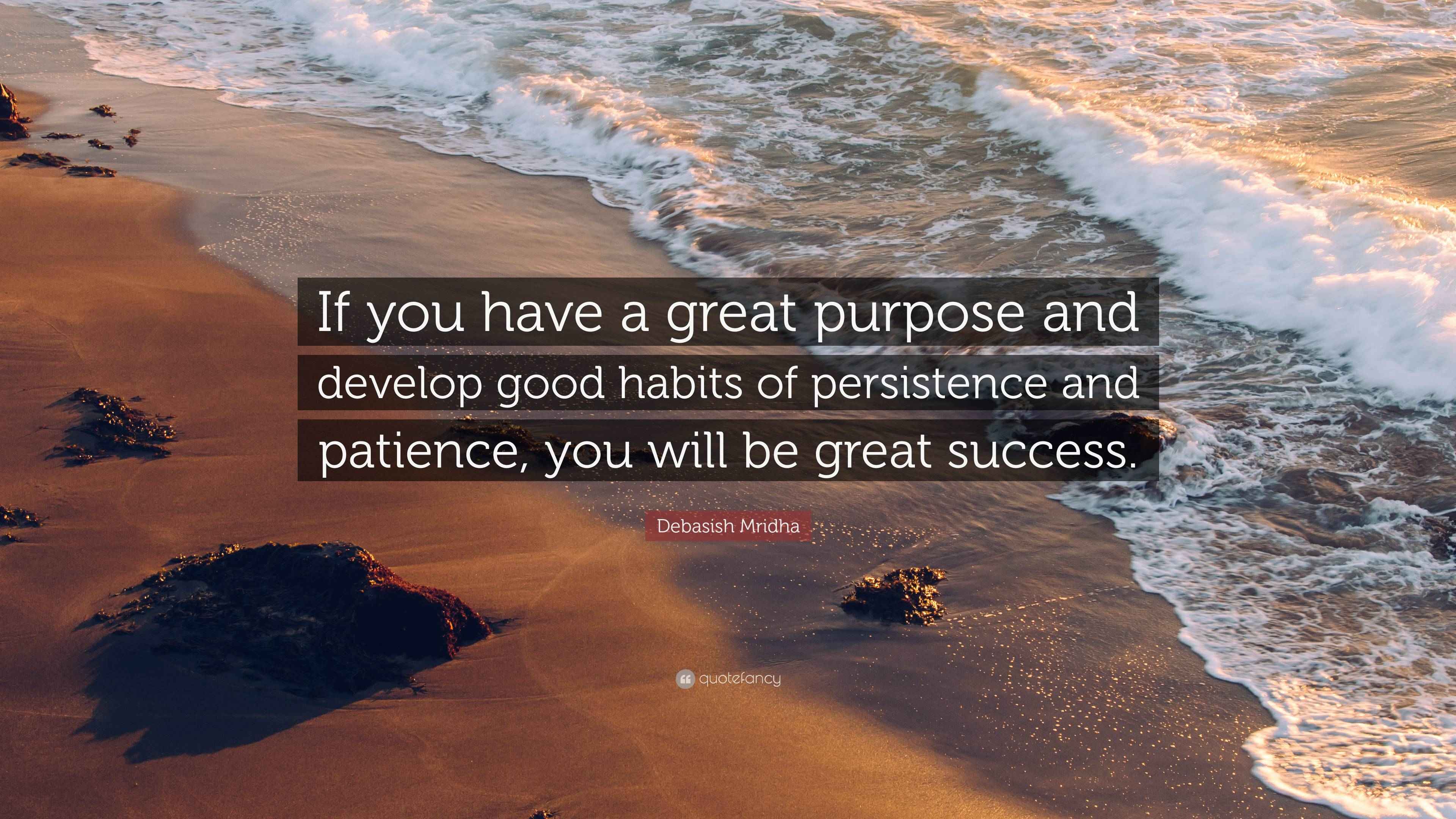 If you have a great purpose and develop good habits of persistence and patience, you will be great success.

Debasish Mridha

quotefancy